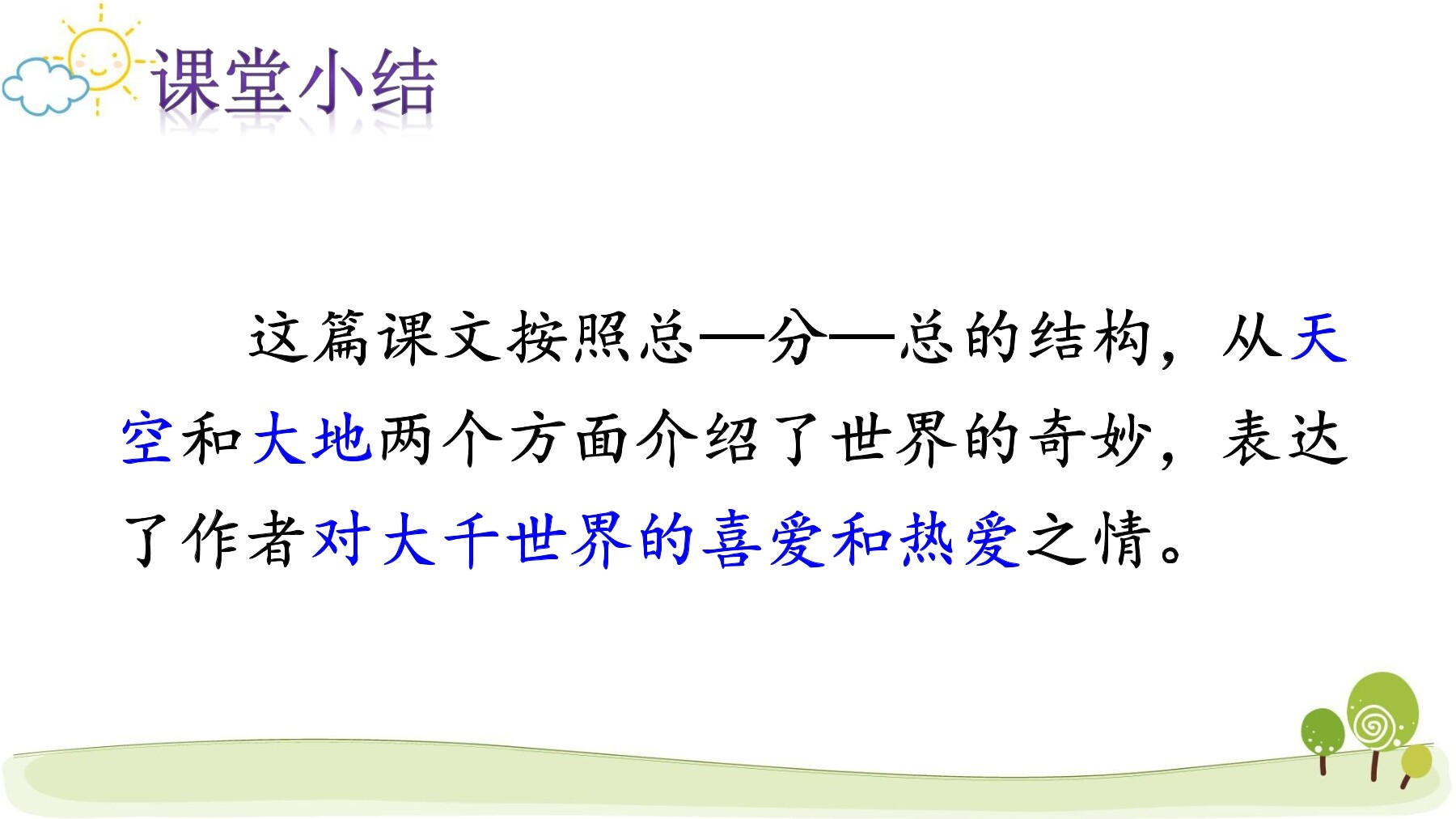 课堂小结

这篇课文按照总—分—总的结构，从天空和大地两个方面介绍了世界的奇妙，表达了作者对大千世界的喜爱和热爱之情。